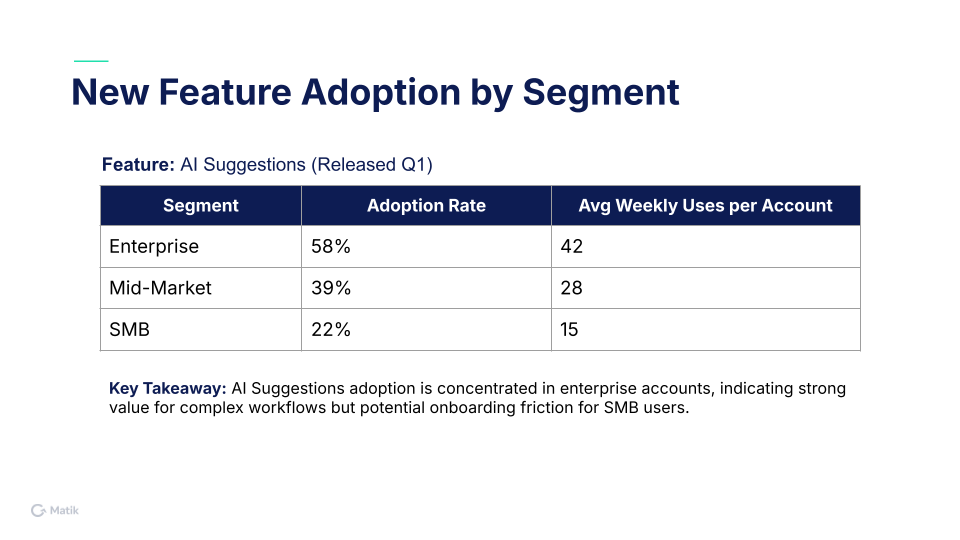 New Feature Adoption by Segment

Feature: AI Suggestions (Released Q1)

| Segment | Adoption Rate | Avg Weekly Uses per Account |
|---|---|---|
| Enterprise | 58% | 42 |
| Mid-Market | 39% | 28 |
| SMB | 22% | 15 |

Key Takeaway: AI Suggestions adoption is concentrated in enterprise accounts, indicating strong value for complex workflows but potential onboarding friction for SMB users.

Matik